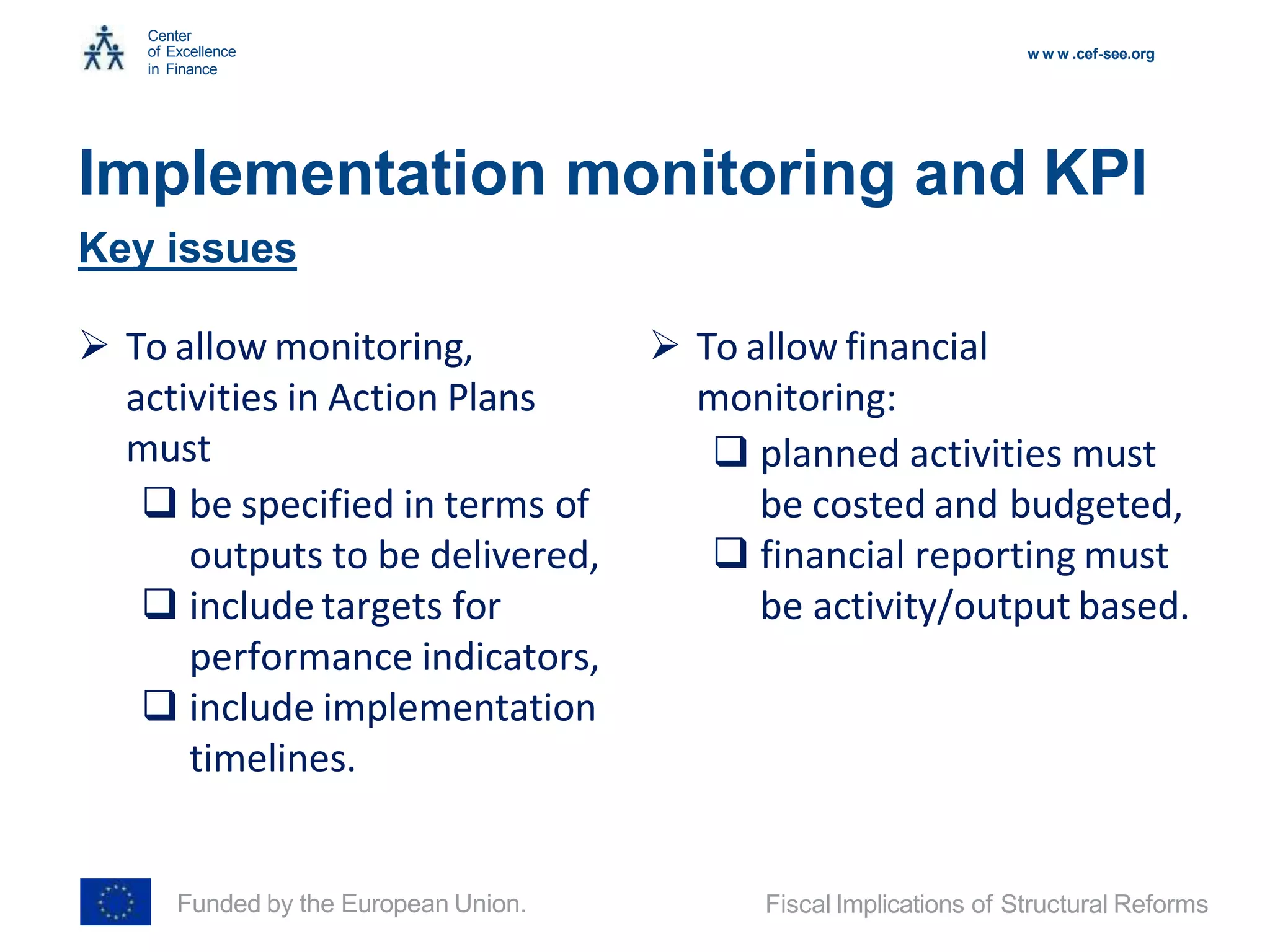 Center of Excellence in Finance

www.cef-see.org

Implementation monitoring and KPI

Key issues

➢ To allow monitoring, activities in Action Plans must

❑ be specified in terms of outputs to be delivered,

❑ include targets for performance indicators,

❑ include implementation timelines.

➢ To allow financial monitoring:

❑ planned activities must be costed and budgeted,

❑ financial reporting must be activity/output based.

Funded by the European Union.

Fiscal Implications of Structural Reforms